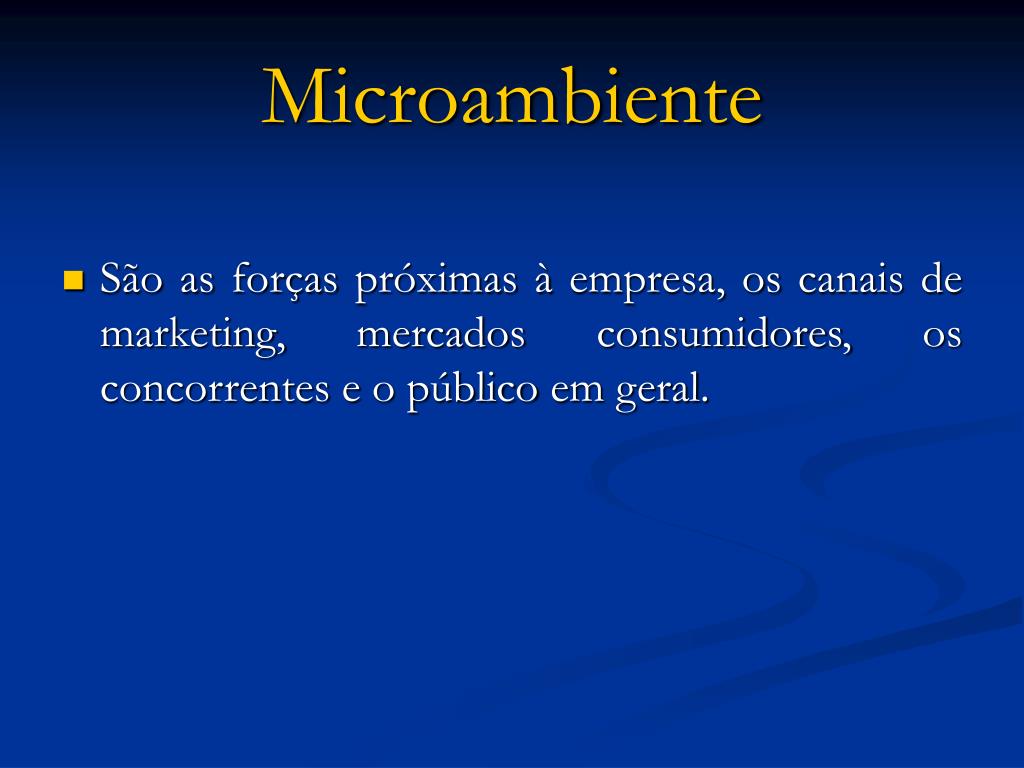 Microambiente

São as forças próximas à empresa, os canais de marketing, mercados consumidores, os concorrentes e o público em geral.